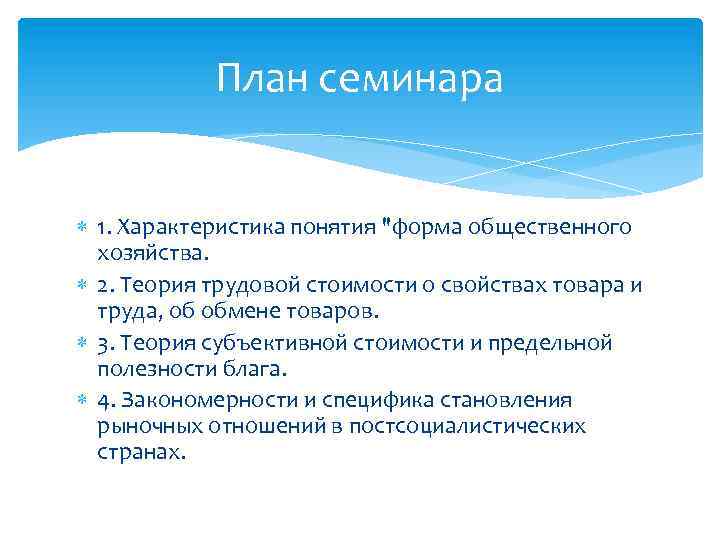 План семинара

1. Характеристика понятия "форма общественного хозяйства.

2. Теория трудовой стоимости о свойствах товара и труда, об обмене товаров.

3. Теория субъективной стоимости и предельной полезности блага.

4. Закономерности и специфика становления рыночных отношений в постсоциалистических странах.